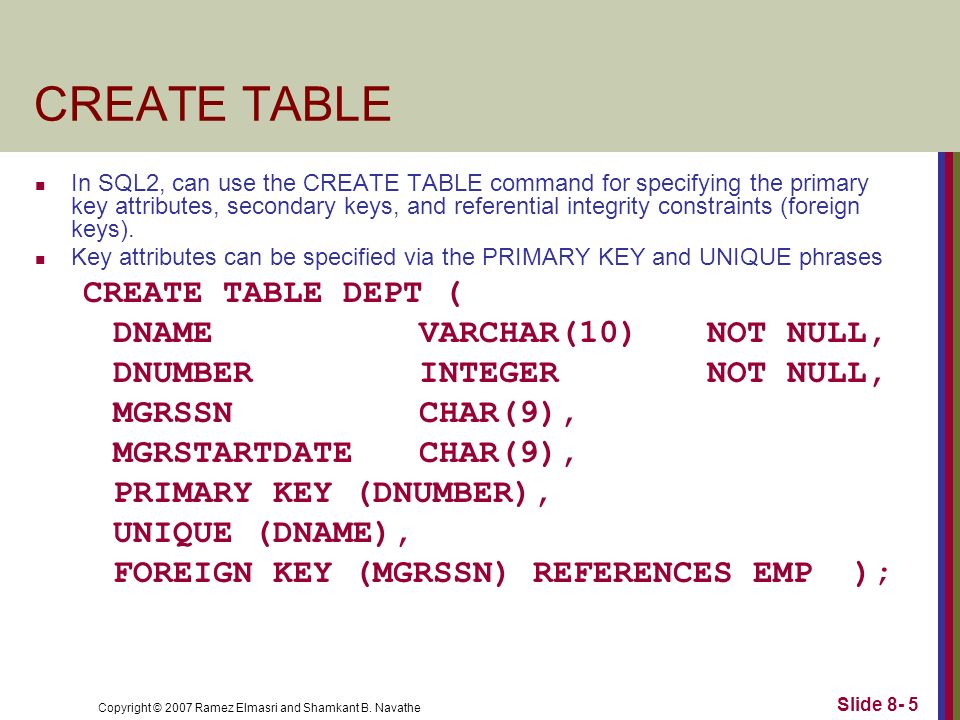 CREATE TABLE

In SQL2, can use the CREATE TABLE command for specifying the primary key attributes, secondary keys, and referential integrity constraints (foreign keys).

Key attributes can be specified via the PRIMARY KEY and UNIQUE phrases

CREATE TABLE DEPT (
DNAME VARCHAR(10) NOT NULL,
DNUMBER INTEGER NOT NULL,
MGRSSN CHAR(9),
MGRSTARTDATE CHAR(9),
PRIMARY KEY (DNUMBER),
UNIQUE (DNAME),
FOREIGN KEY (MGRSSN) REFERENCES EMP );

Copyright © 2007 Ramez Elmasri and Shamkant B. Navathe

Slide 8- 5